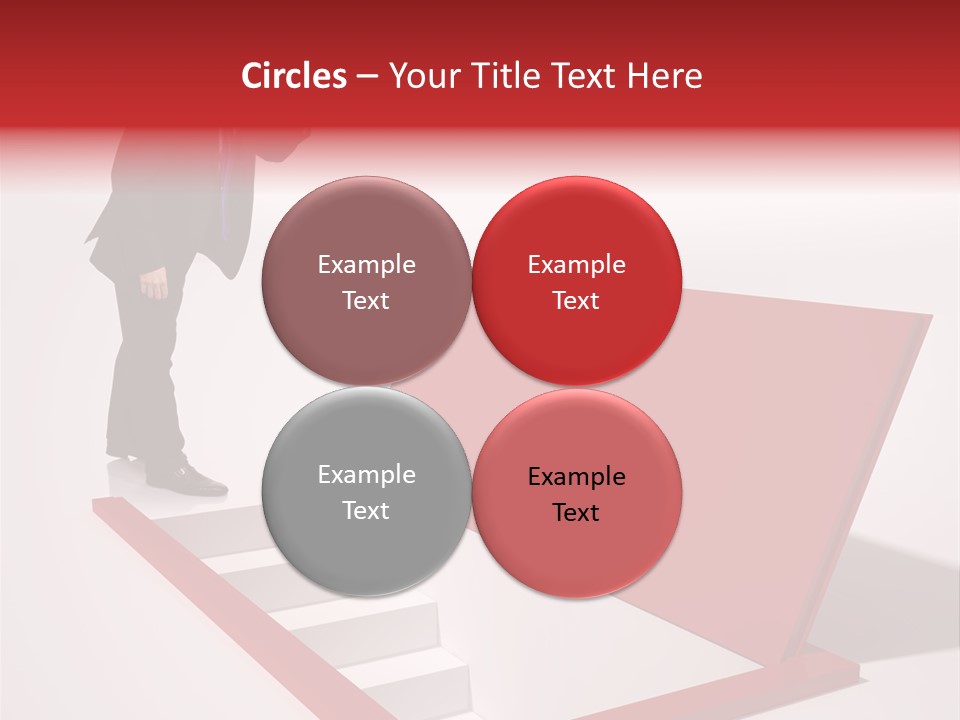 Circles – Your Title Text Here

Example Text

Example Text

Example Text

Example Text